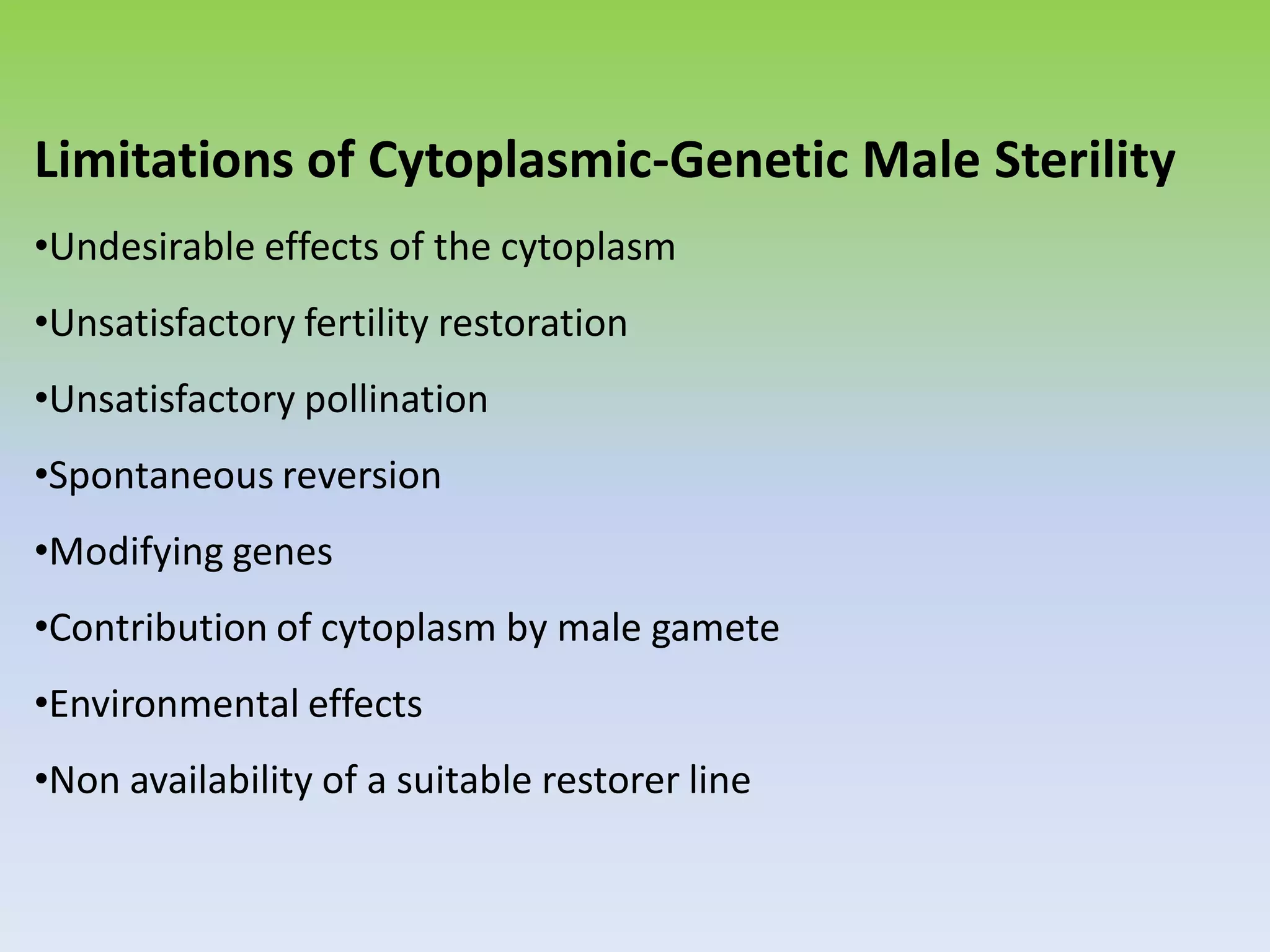 Limitations of Cytoplasmic-Genetic Male Sterility

•Undesirable effects of the cytoplasm

•Unsatisfactory fertility restoration

•Unsatisfactory pollination

•Spontaneous reversion

•Modifying genes

•Contribution of cytoplasm by male gamete

•Environmental effects

•Non availability of a suitable restorer line